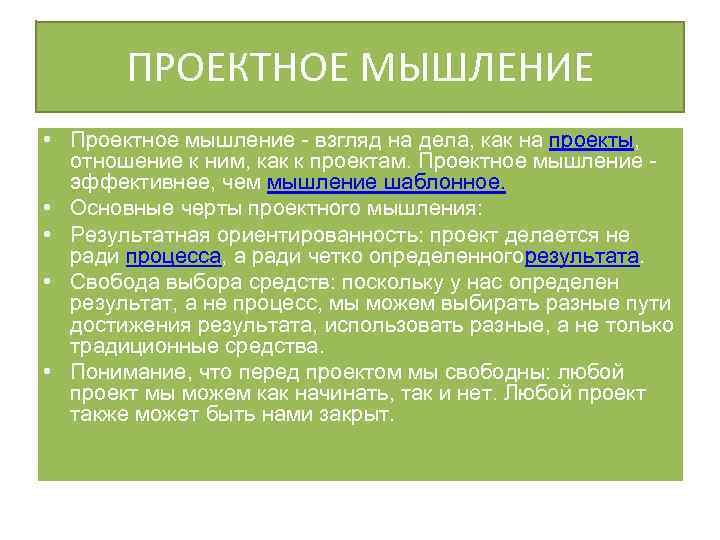 ПРОЕКТНОЕ МЫШЛЕНИЕ

• Проектное мышление - взгляд на дела, как на проекты, отношение к ним, как к проектам. Проектное мышление - эффективнее, чем мышление шаблонное.
• Основные черты проектного мышления:
• Результатная ориентированность: проект делается не ради процесса, а ради четко определенногорезультата.
• Свобода выбора средств: поскольку у нас определен результат, а не процесс, мы можем выбирать разные пути достижения результата, использовать разные, а не только традиционные средства.
• Понимание, что перед проектом мы свободны: любой проект мы можем как начинать, так и нет. Любой проект также может быть нами закрыт.